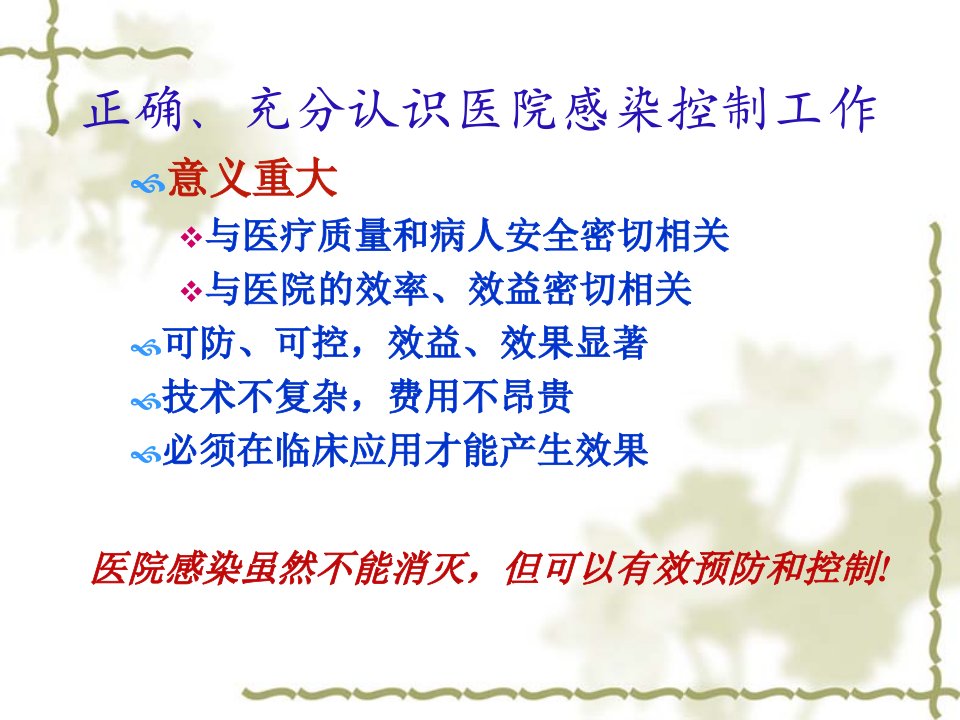 正确、充分认识医院感染控制工作

意义重大

与医疗质量和病人安全密切相关

与医院的效率、效益密切相关

可防、可控，效益、效果显著

技术不复杂，费用不昂贵

必须在临床应用才能产生效果

医院感染虽然不能消灭，但可以有效预防和控制!